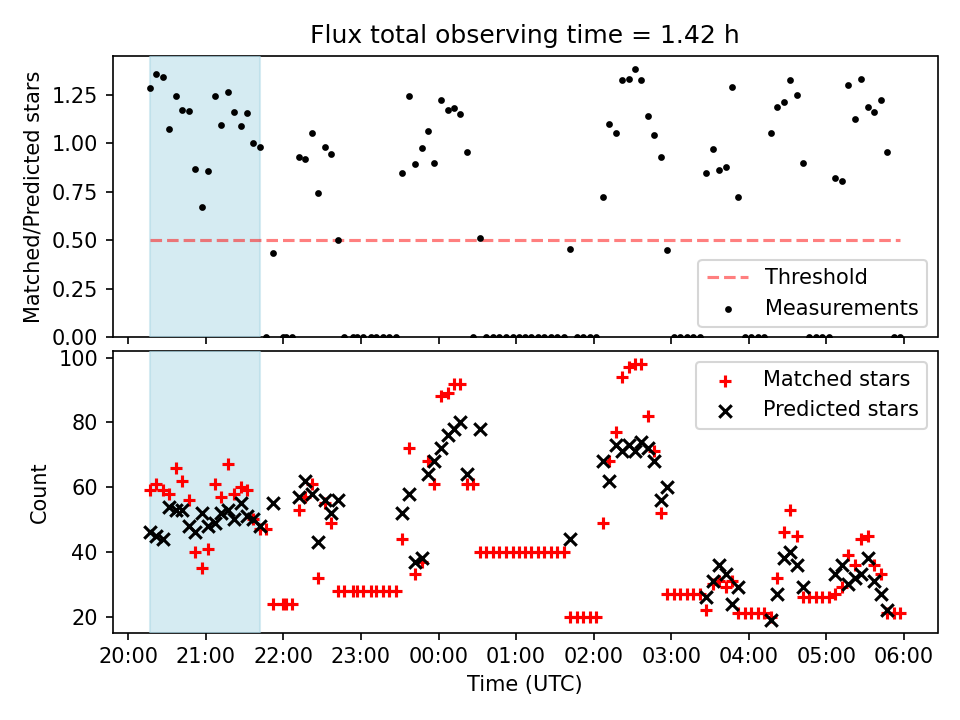 Flux total observing time = 1.42 h

Matched/Predicted stars

1.25
1.00
0.75
0.50
0.25
0.00

Threshold
Measurements

Count

100
80
60
40
20

Matched stars
Predicted stars

20:00 21:00 22:00 23:00 00:00 01:00 02:00 03:00 04:00 05:00 06:00

Time (UTC)